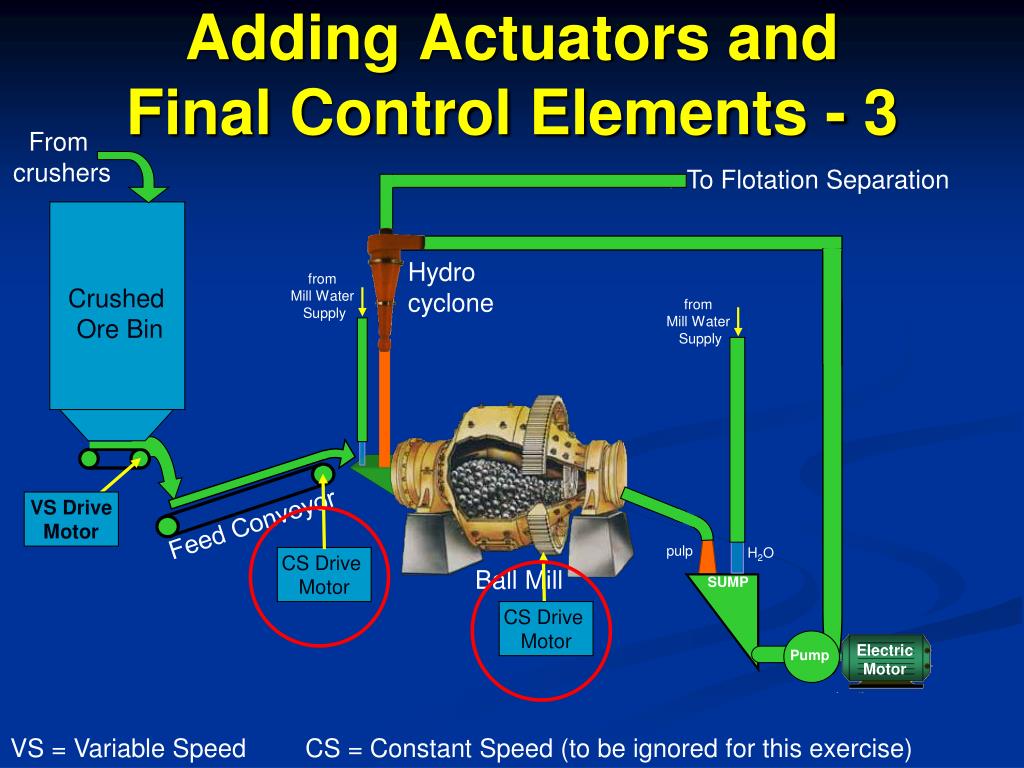 Adding Actuators and Final Control Elements - 3

From crushers

To Flotation Separation

Crushed Ore Bin

from Mill Water Supply

Hydro cyclone

from Mill Water Supply

VS Drive Motor

Feed Conveyor

CS Drive Motor

Ball Mill

CS Drive Motor

pulp

$H_2O$

SUMP

Pump

Electric Motor

VS = Variable Speed CS = Constant Speed (to be ignored for this exercise)